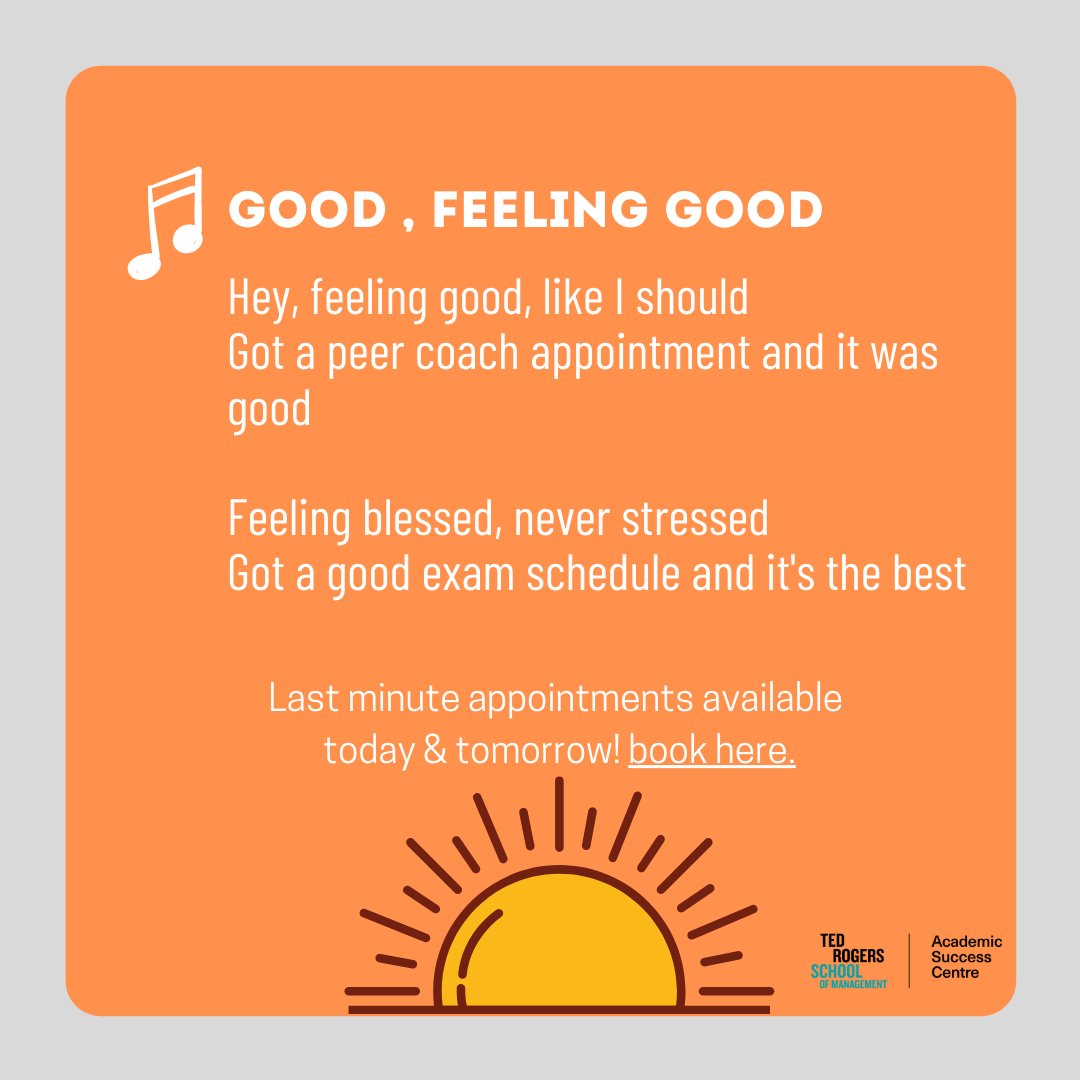 GOOD , FEELING GOOD

Hey, feeling good, like I should
Got a peer coach appointment and it was good

Feeling blessed, never stressed
Got a good exam schedule and it's the best

Last minute appointments available today & tomorrow! book here.

TED ROGERS SCHOOL OF MANAGEMENT

Academic Success Centre